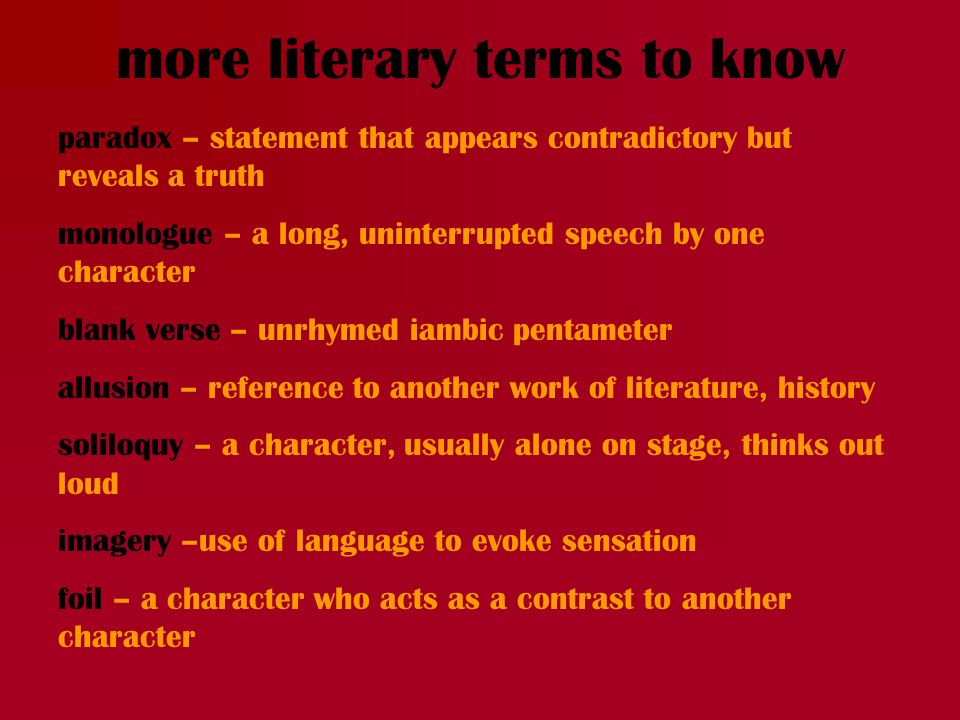 more literary terms to know

paradox – statement that appears contradictory but reveals a truth

monologue – a long, uninterrupted speech by one character

blank verse – unrhymed iambic pentameter

allusion – reference to another work of literature, history

soliloquy – a character, usually alone on stage, thinks out loud

imagery –use of language to evoke sensation

foil – a character who acts as a contrast to another character